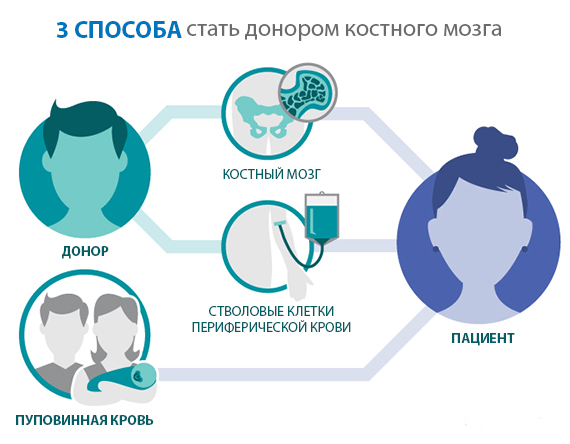 3 СПОСОБА стать донором костного мозга

ДОНОР

КОСТНЫЙ МОЗГ

СТВОЛОВЫЕ КЛЕТКИ ПЕРИФЕРИЧЕСКОЙ КРОВИ

ПАЦИЕНТ

ПУПОВИННАЯ КРОВЬ